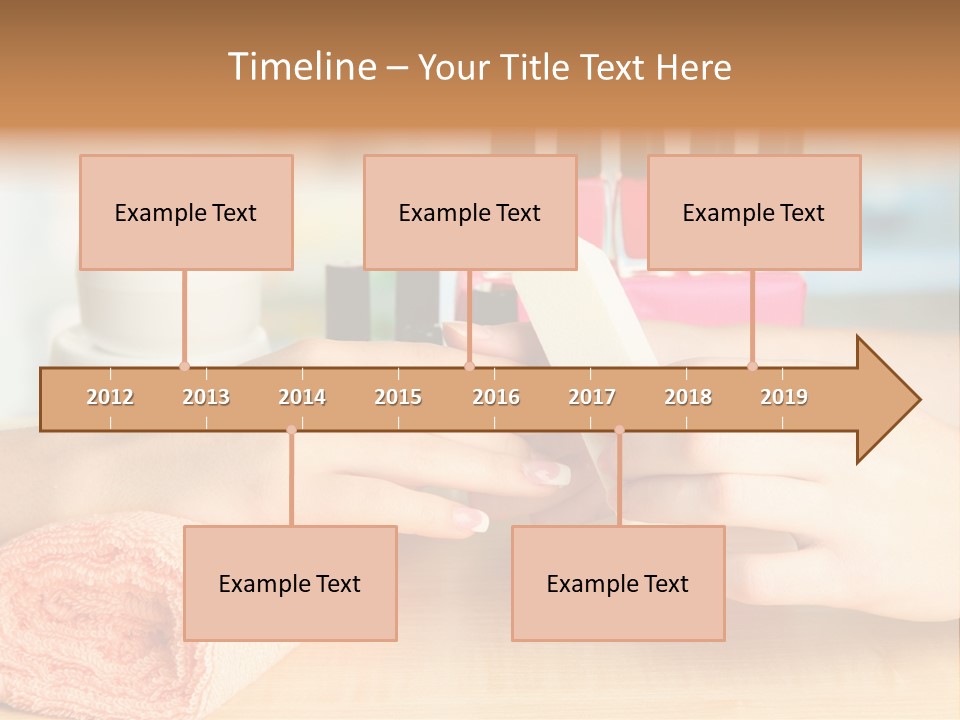 Timeline – Your Title Text Here

Example Text

Example Text

Example Text

2012 2013 2014 2015 2016 2017 2018 2019

Example Text

Example Text